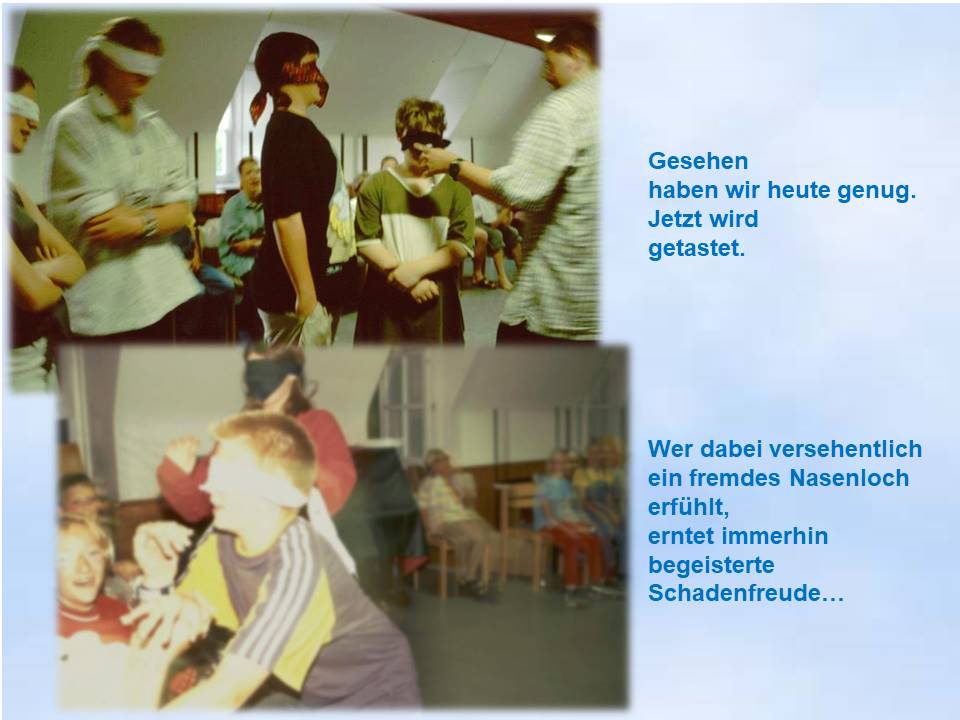 Gesehen
haben wir heute genug.
Jetzt wird
getastet.

Wer dabei versehentlich
ein fremdes Nasenloch
erfühlt,
erntet immerhin
begeisterte
Schadenfreude…